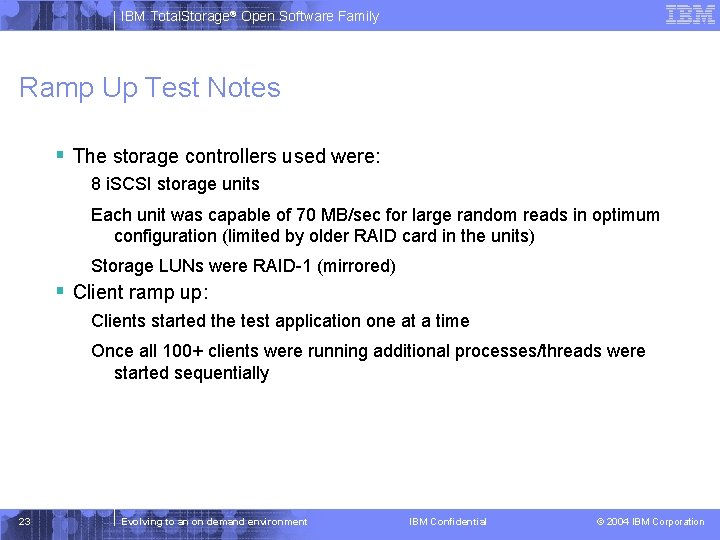 IBM TotalStorage® Open Software Family

IBM

Ramp Up Test Notes

▪ The storage controllers used were:

8 iSCSI storage units

Each unit was capable of 70 MB/sec for large random reads in optimum configuration (limited by older RAID card in the units)

Storage LUNs were RAID-1 (mirrored)

▪ Client ramp up:

Clients started the test application one at a time

Once all 100+ clients were running additional processes/threads were started sequentially

23

Evolving to an on demand environment

IBM Confidential

© 2004 IBM Corporation